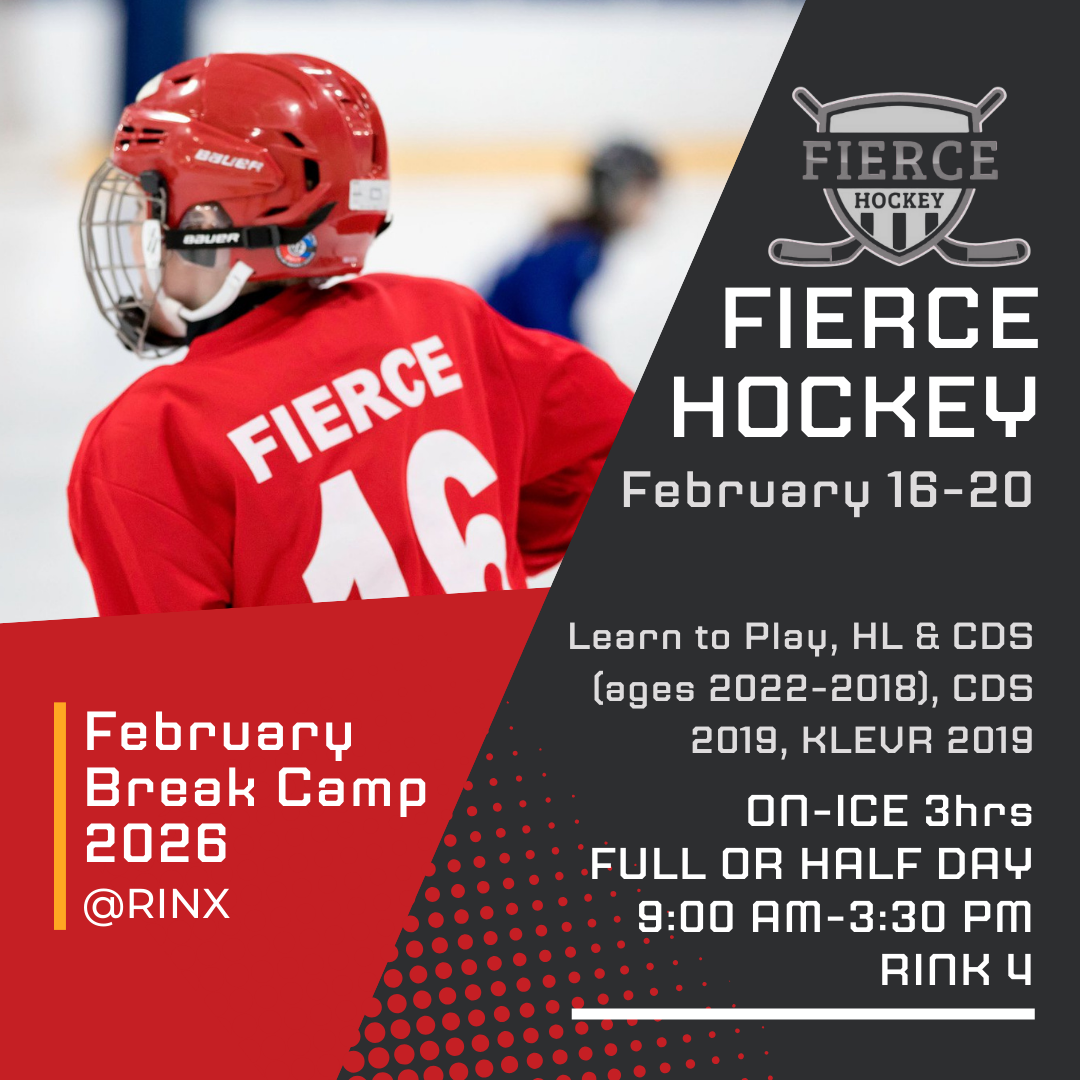 BAUER

BAUER

FIERCE

16

FIERCE
HOCKEY

FIERCE
HOCKEY

February 16-20

Learn to Play, HL & CDS (ages 2022-2018), CDS 2019, KLEVR 2019

ON-ICE 3hrs
FULL OR HALF DAY
9:00 AM-3:30 PM
RINK 4

February Break Camp 2026
@RINX